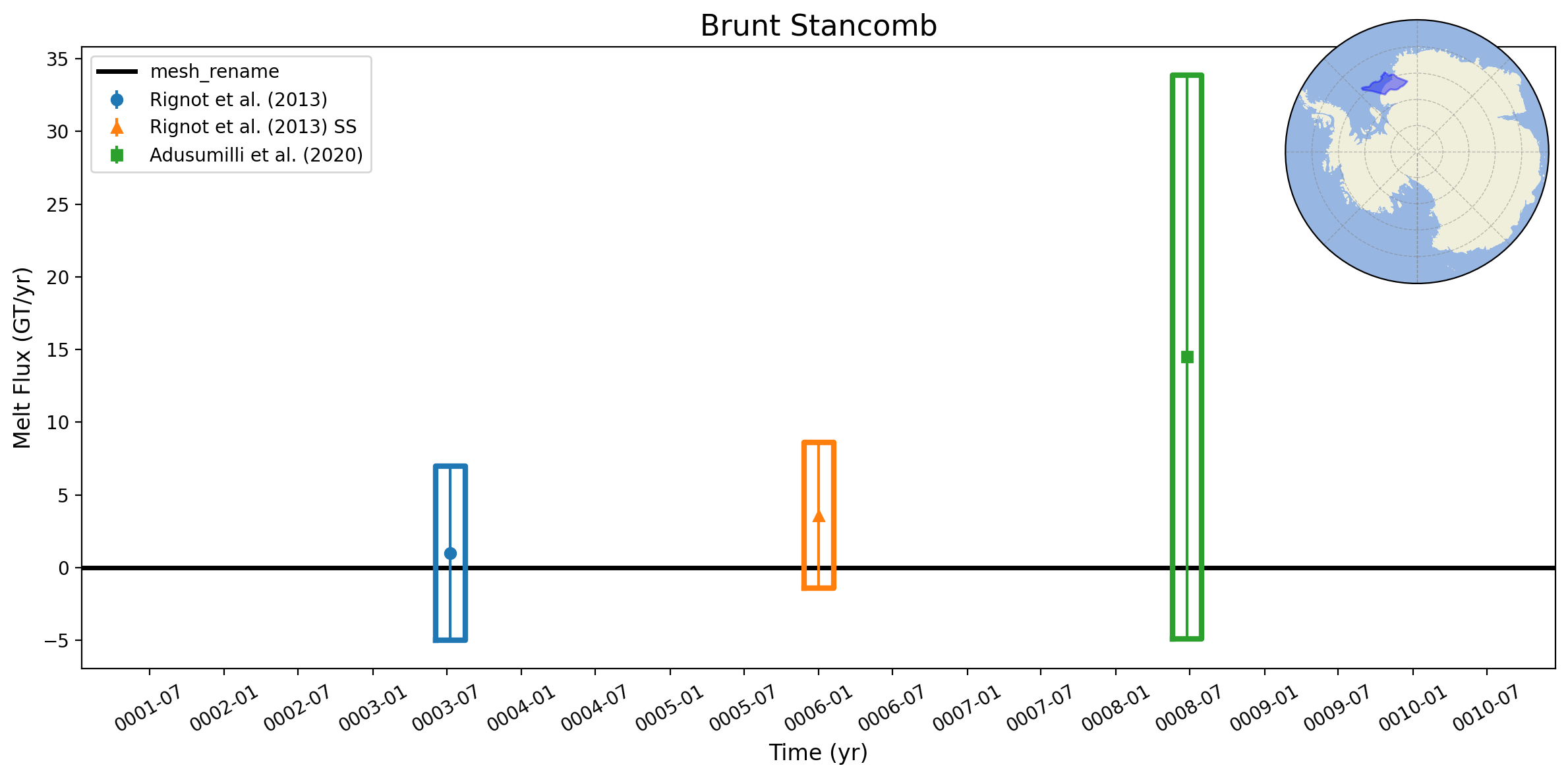 Brunt Stancomb

mesh_rename
Rignot et al. (2013)
Rignot et al. (2013) SS
Adusumilli et al. (2020)

Melt Flux (GT/yr)

35
30
25
20
15
10
5
0
−5

0001-07
0002-01
0002-07
0003-01
0003-07
0004-01
0004-07
0005-01
0005-07
0006-01
0006-07
0007-01
0007-07
0008-01
0008-07
0009-01
0009-07
0010-01
0010-07

Time (yr)